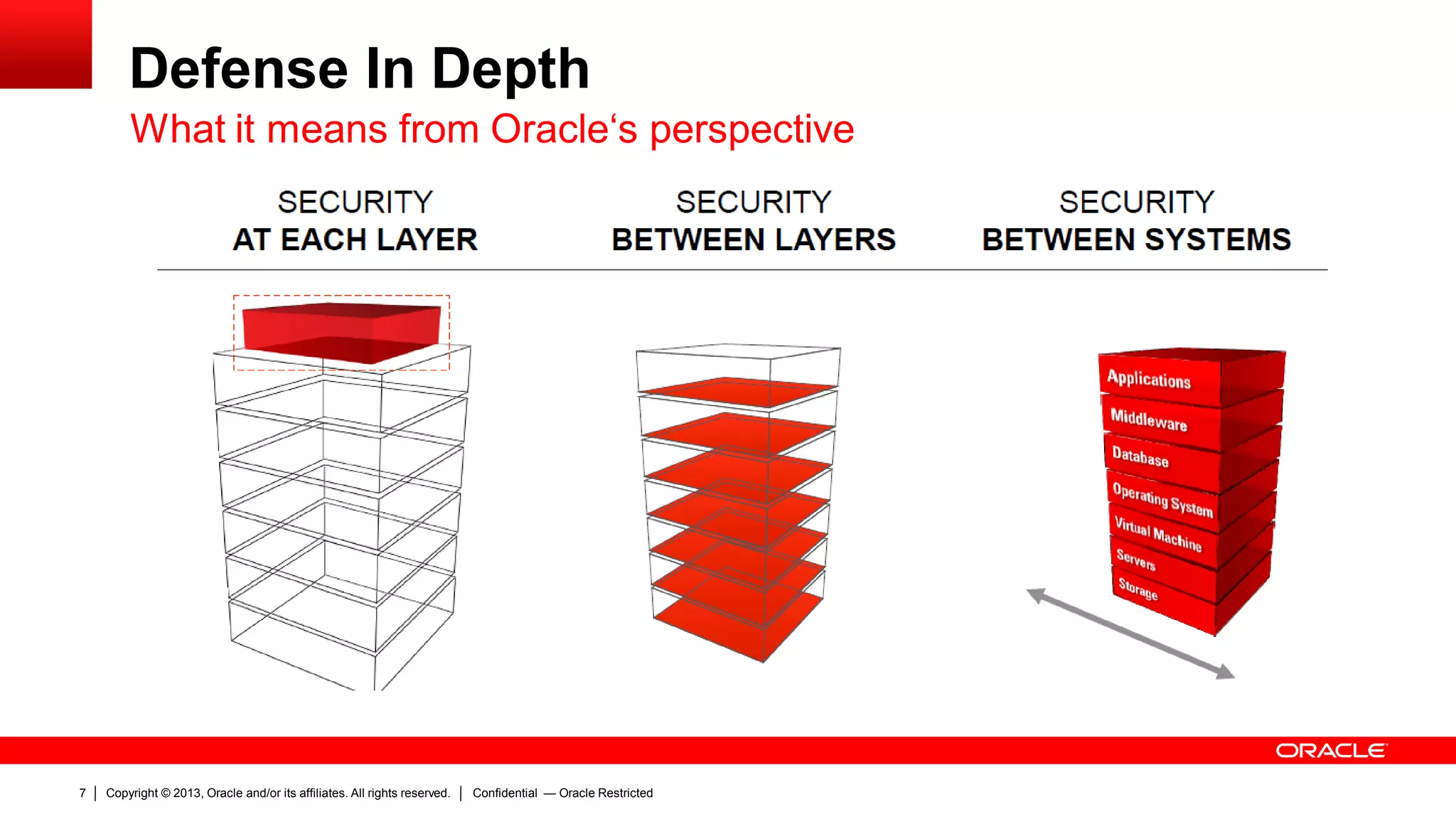 Defense In Depth

What it means from Oracle‘s perspective

SECURITY
AT EACH LAYER

SECURITY
BETWEEN LAYERS

SECURITY
BETWEEN SYSTEMS

Applications
Middleware
Database
Operating System
Virtual Machine
Servers
Storage

ORACLE

7 | Copyright © 2013, Oracle and/or its affiliates. All rights reserved. | Confidential — Oracle Restricted